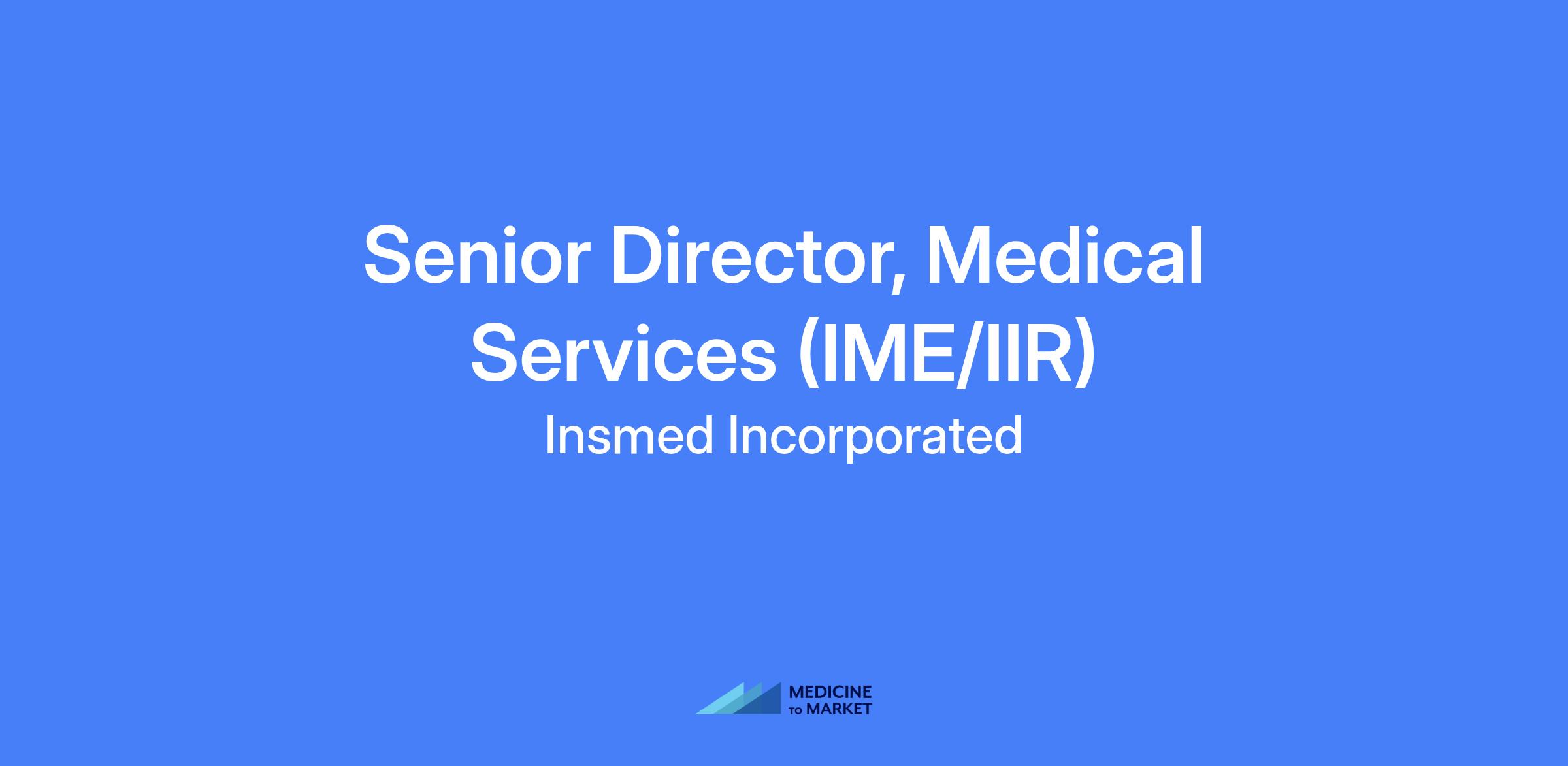 Senior Director, Medical Services (IME/IIR)

Insmed Incorporated

MEDICINE
TO MARKET